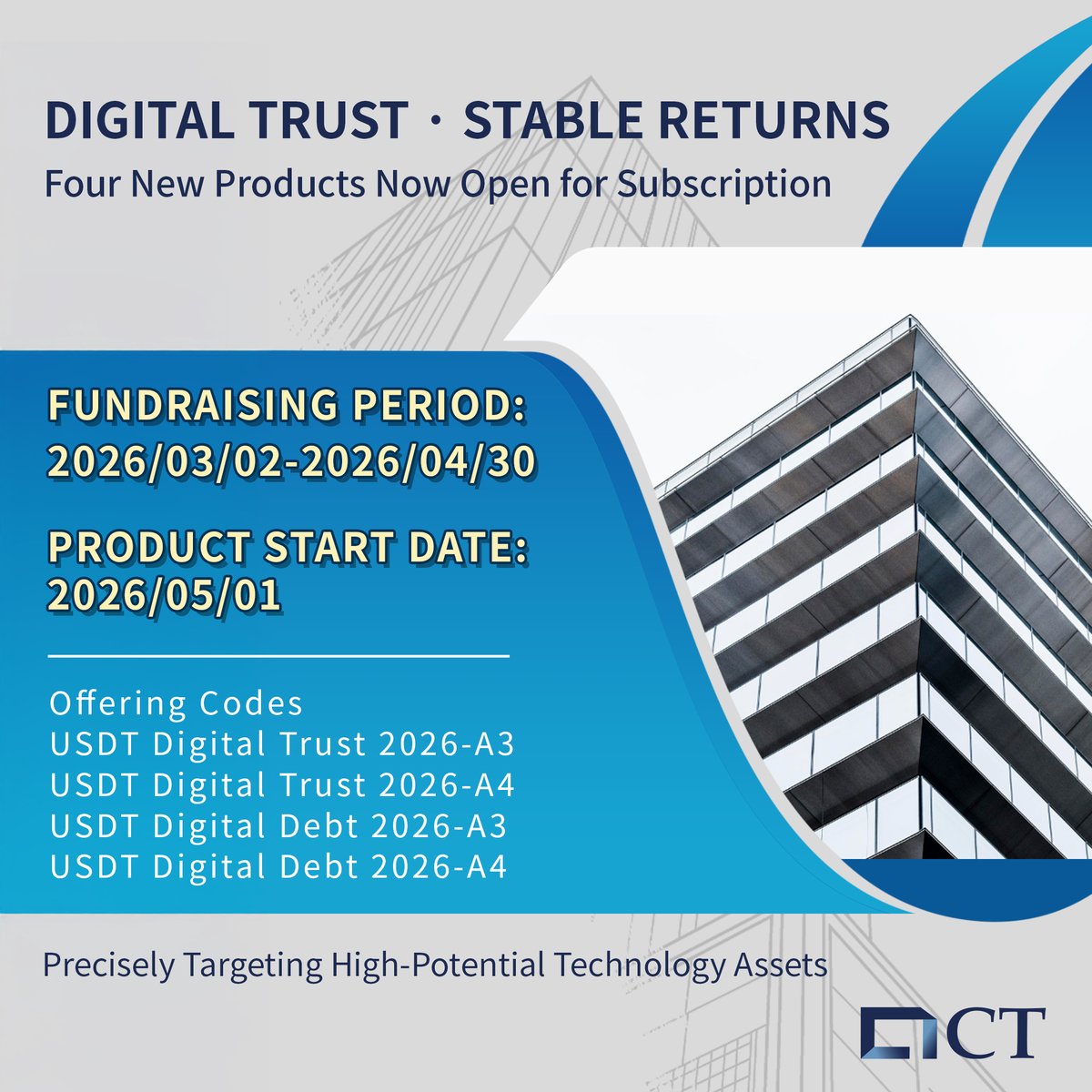 DIGITAL TRUST · STABLE RETURNS
Four New Products Now Open for Subscription

FUNDRAISING PERIOD:
2026/03/02-2026/04/30

PRODUCT START DATE:
2026/05/01

Offering Codes
USDT Digital Trust 2026-A3
USDT Digital Trust 2026-A4
USDT Digital Debt 2026-A3
USDT Digital Debt 2026-A4

Precisely Targeting High-Potential Technology Assets

CT